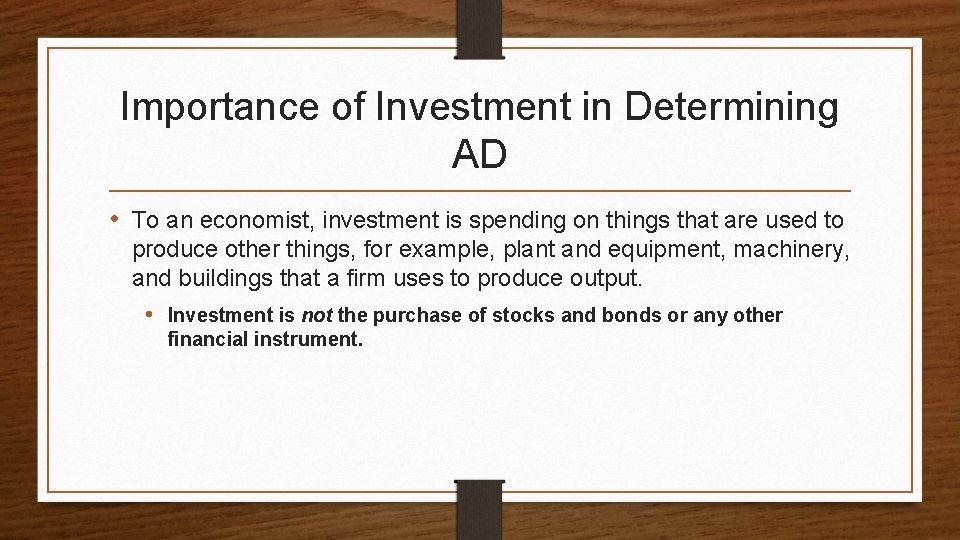 Importance of Investment in Determining AD

• To an economist, investment is spending on things that are used to produce other things, for example, plant and equipment, machinery, and buildings that a firm uses to produce output.

• Investment is not the purchase of stocks and bonds or any other financial instrument.